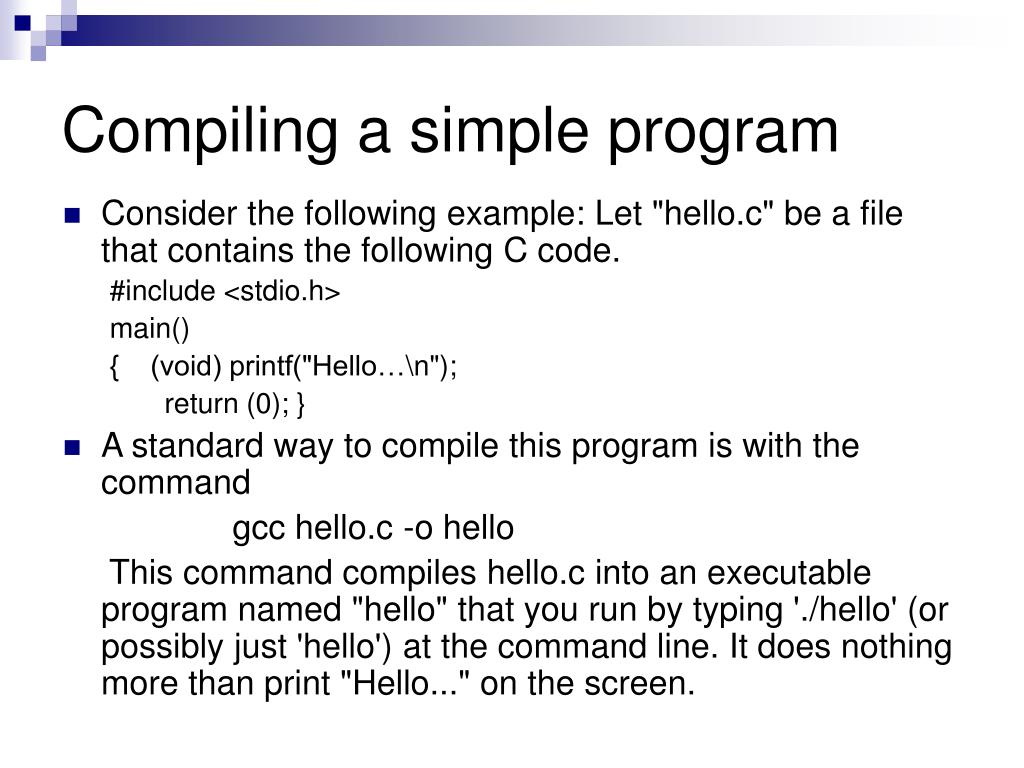 Compiling a simple program

Consider the following example: Let "hello.c" be a file that contains the following C code.

#include <stdio.h>

main()

{ (void) printf("Hello…\n");

return (0); }

A standard way to compile this program is with the command

gcc hello.c -o hello

This command compiles hello.c into an executable program named "hello" that you run by typing './hello' (or possibly just 'hello') at the command line. It does nothing more than print "Hello..." on the screen.